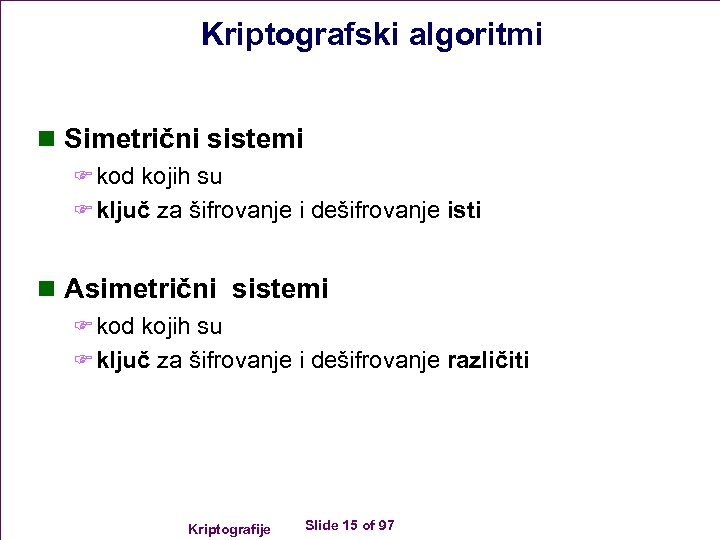 Kriptografski algoritmi

Simetrični sistemi

kod kojih su

ključ za šifrovanje i dešifrovanje isti

Asimetrični sistemi

kod kojih su

ključ za šifrovanje i dešifrovanje različiti

Kriptografije Slide 15 of 97